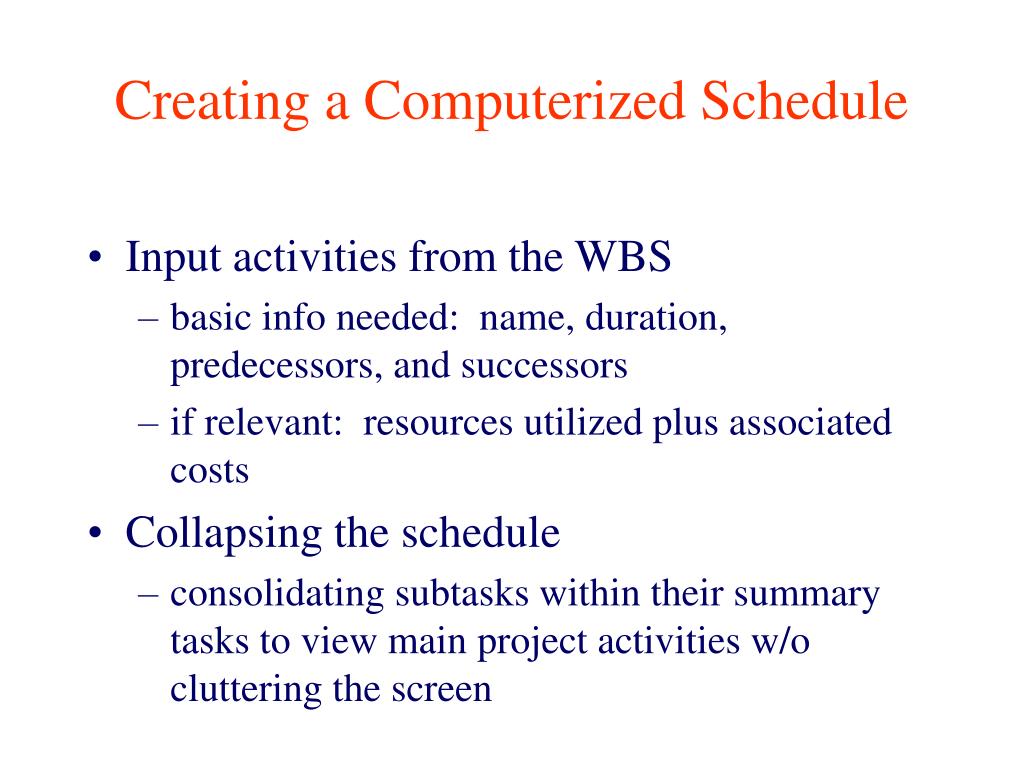 Creating a Computerized Schedule

• Input activities from the WBS
– basic info needed: name, duration, predecessors, and successors
– if relevant: resources utilized plus associated costs

• Collapsing the schedule
– consolidating subtasks within their summary tasks to view main project activities w/o cluttering the screen